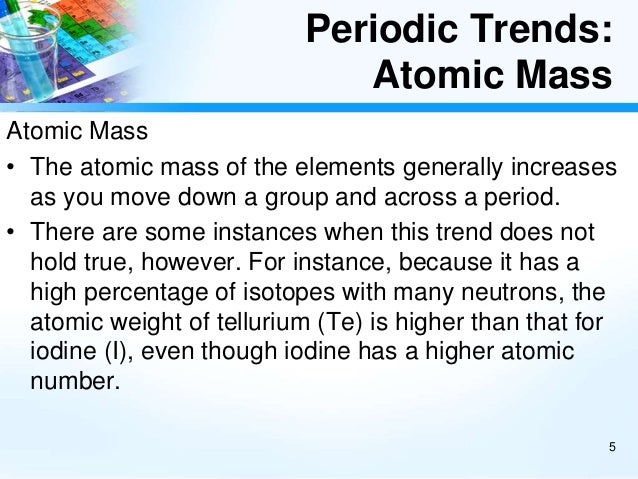 Periodic Trends: Atomic Mass

Atomic Mass

• The atomic mass of the elements generally increases as you move down a group and across a period.

• There are some instances when this trend does not hold true, however. For instance, because it has a high percentage of isotopes with many neutrons, the atomic weight of tellurium (Te) is higher than that for iodine (I), even though iodine has a higher atomic number.

5